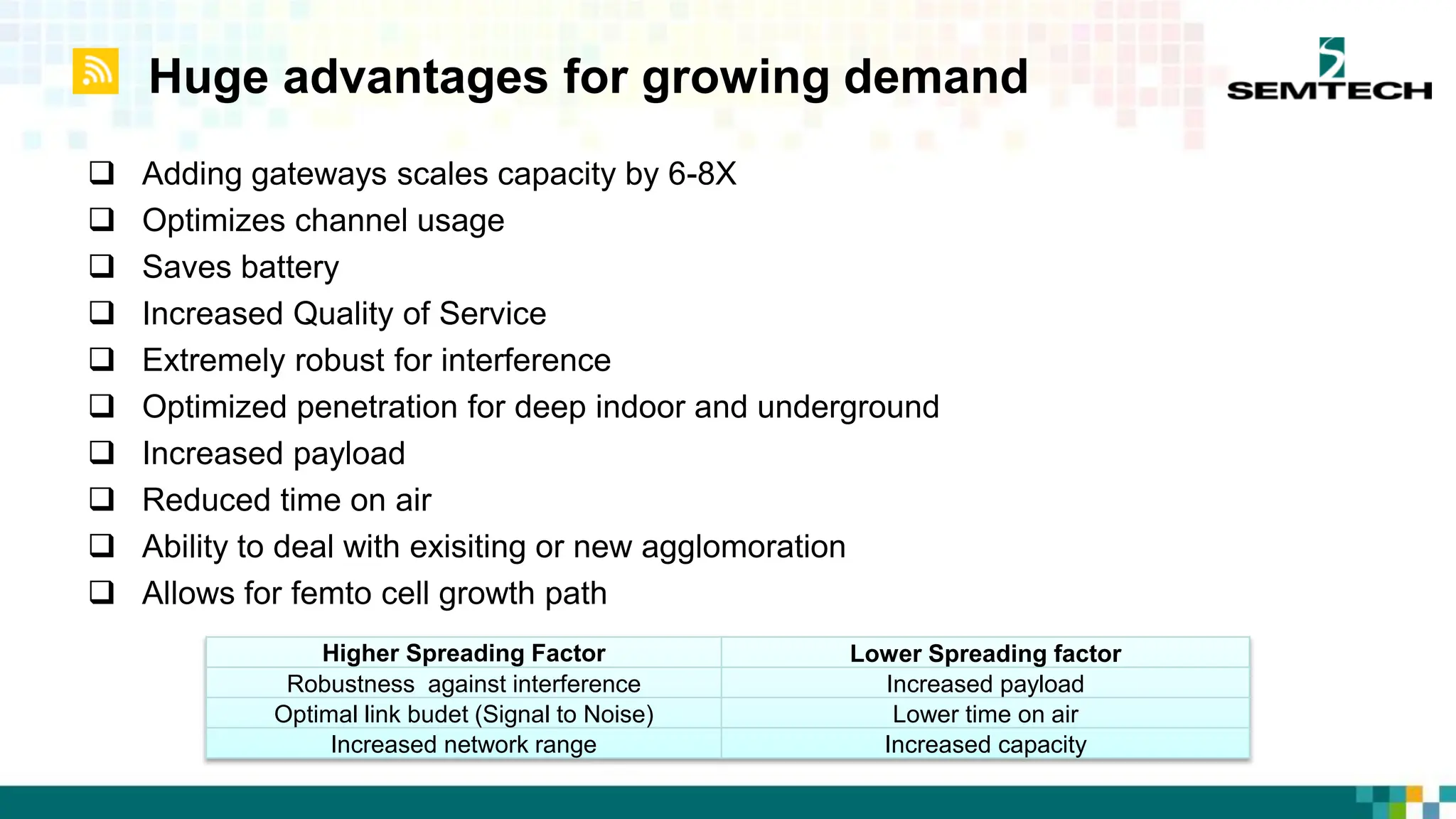 Huge advantages for growing demand

SEMTECH

❑ Adding gateways scales capacity by 6-8X
❑ Optimizes channel usage
❑ Saves battery
❑ Increased Quality of Service
❑ Extremely robust for interference
❑ Optimized penetration for deep indoor and underground
❑ Increased payload
❑ Reduced time on air
❑ Ability to deal with exisiting or new agglomoration
❑ Allows for femto cell growth path

| Higher Spreading Factor | Lower Spreading factor |
|---|---|
| Robustness against interference | Increased payload |
| Optimal link budet (Signal to Noise) | Lower time on air |
| Increased network range | Increased capacity |